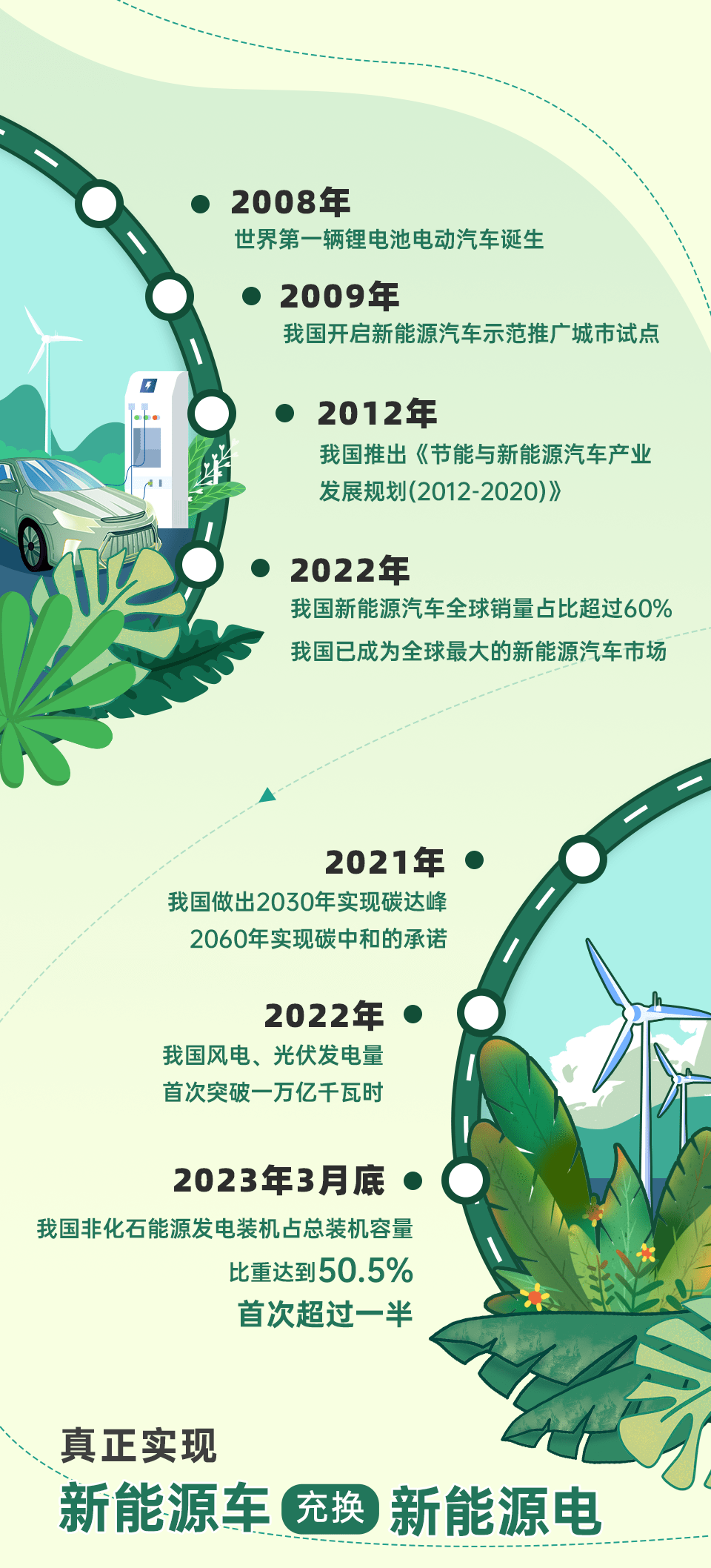 2008年
世界第一辆锂电池电动汽车诞生

2009年
我国开启新能源汽车示范推广城市试点

2012年
我国推出《节能与新能源汽车产业发展规划(2012-2020)》

2022年
我国新能源汽车全球销量占比超过60%
我国已成为全球最大的新能源汽车市场

2021年
我国做出2030年实现碳达峰
2060年实现碳中和的承诺

2022年
我国风电、光伏发电量
首次突破一万亿千瓦时

2023年3月底
我国非化石能源发电装机占总装机容量
比重达到50.5%
首次超过一半

真正实现
新能源车 充换 新能源电